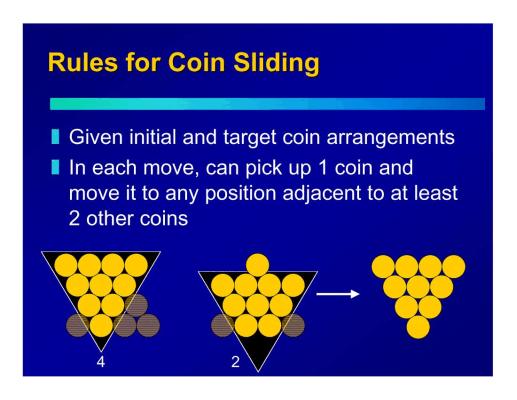 Rules for Coin Sliding

Given initial and target coin arrangements

In each move, can pick up 1 coin and move it to any position adjacent to at least 2 other coins

4

2